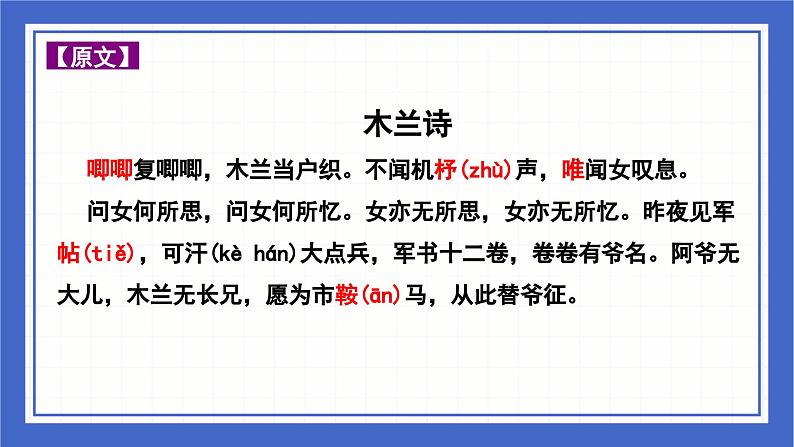 【原文】

木兰诗

唧唧复唧唧，木兰当户织。不闻机杼(zhù)声，唯闻女叹息。

问女何所思，问女何所忆。女亦无所思，女亦无所忆。昨夜见军帖(tiě)，可汗(kè hán)大点兵，军书十二卷，卷卷有爷名。阿爷无大儿，木兰无长兄，愿为市鞍(ān)马，从此替爷征。